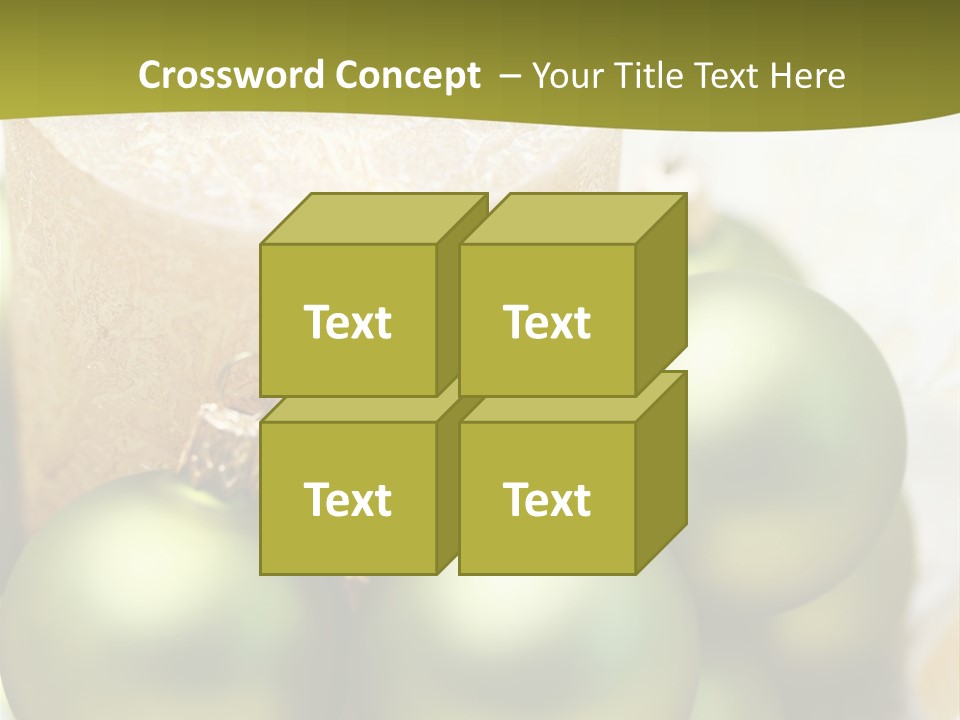 Crossword Concept – Your Title Text Here

Text

Text

Text

Text